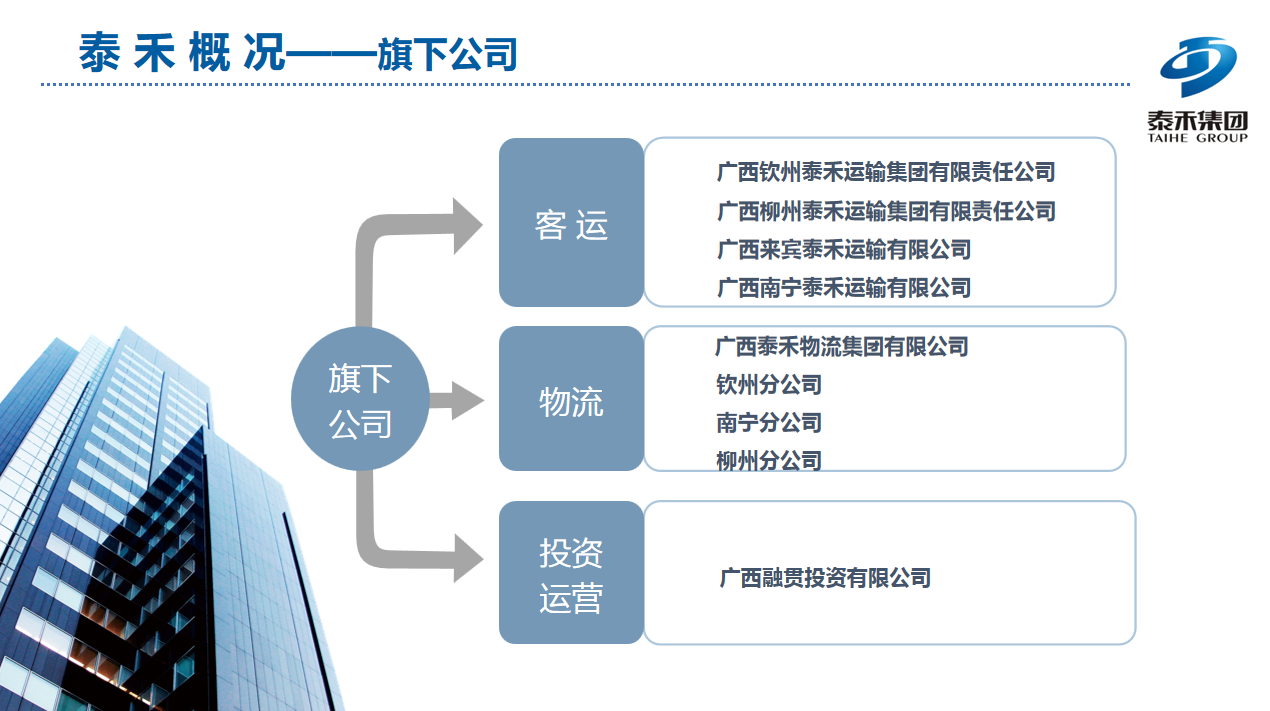 泰 禾 概 况——旗下公司

泰禾集团
TAIHE GROUP

旗下公司

客 运

广西钦州泰禾运输集团有限责任公司
广西柳州泰禾运输集团有限责任公司
广西来宾泰禾运输有限公司
广西南宁泰禾运输有限公司

物流

广西泰禾物流集团有限公司
钦州分公司
南宁分公司
柳州分公司

投资运营

广西融贯投资有限公司